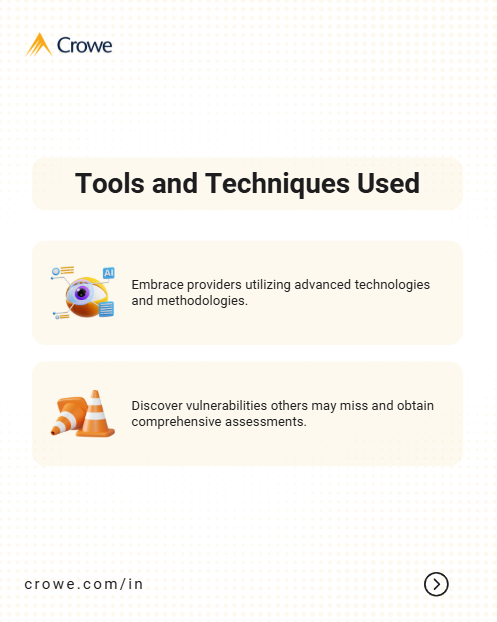 Crowe

Tools and Techniques Used

AI

Embrace providers utilizing advanced technologies and methodologies.

Discover vulnerabilities others may miss and obtain comprehensive assessments.

crowe.com/in